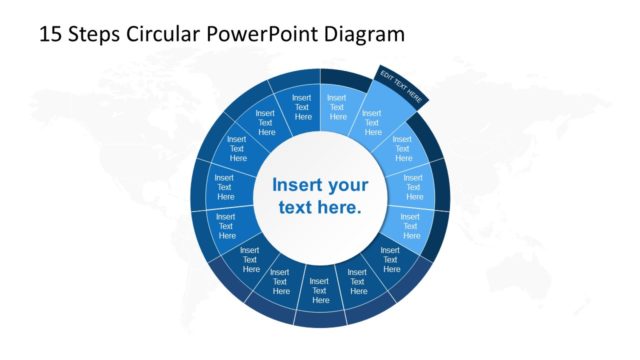 15 Steps Circular PowerPoint Diagram

EDIT TEXT HERE

Insert Text Here

Insert Text Here

Insert Text Here

Insert Text Here

Insert Text Here

Insert Text Here

Insert Text Here

Insert Text Here

Insert Text Here

Insert Text Here

Insert Text Here

Insert Text Here

Insert Text Here

Insert Text Here

Insert Text Here

Insert your text here.